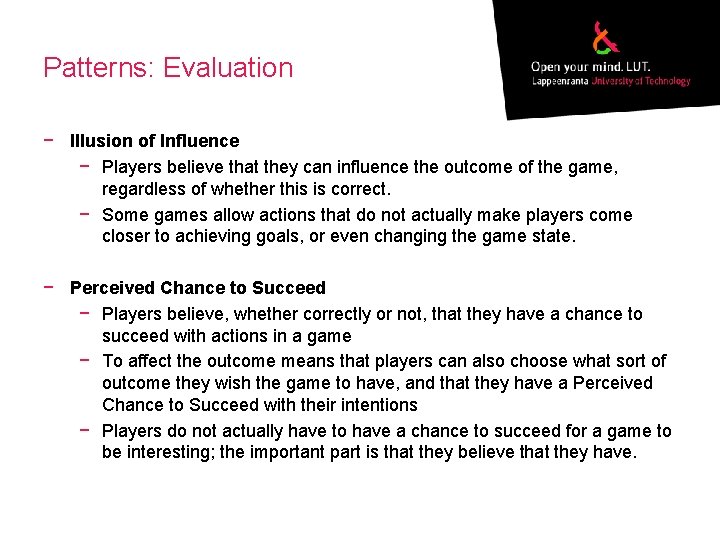 Patterns: Evaluation

Open your mind. LUT.
Lappeenranta University of Technology

− Illusion of Influence
 − Players believe that they can influence the outcome of the game, regardless of whether this is correct.
 − Some games allow actions that do not actually make players come closer to achieving goals, or even changing the game state.

− Perceived Chance to Succeed
 − Players believe, whether correctly or not, that they have a chance to succeed with actions in a game
 − To affect the outcome means that players can also choose what sort of outcome they wish the game to have, and that they have a Perceived Chance to Succeed with their intentions
 − Players do not actually have to have a chance to succeed for a game to be interesting; the important part is that they believe that they have.